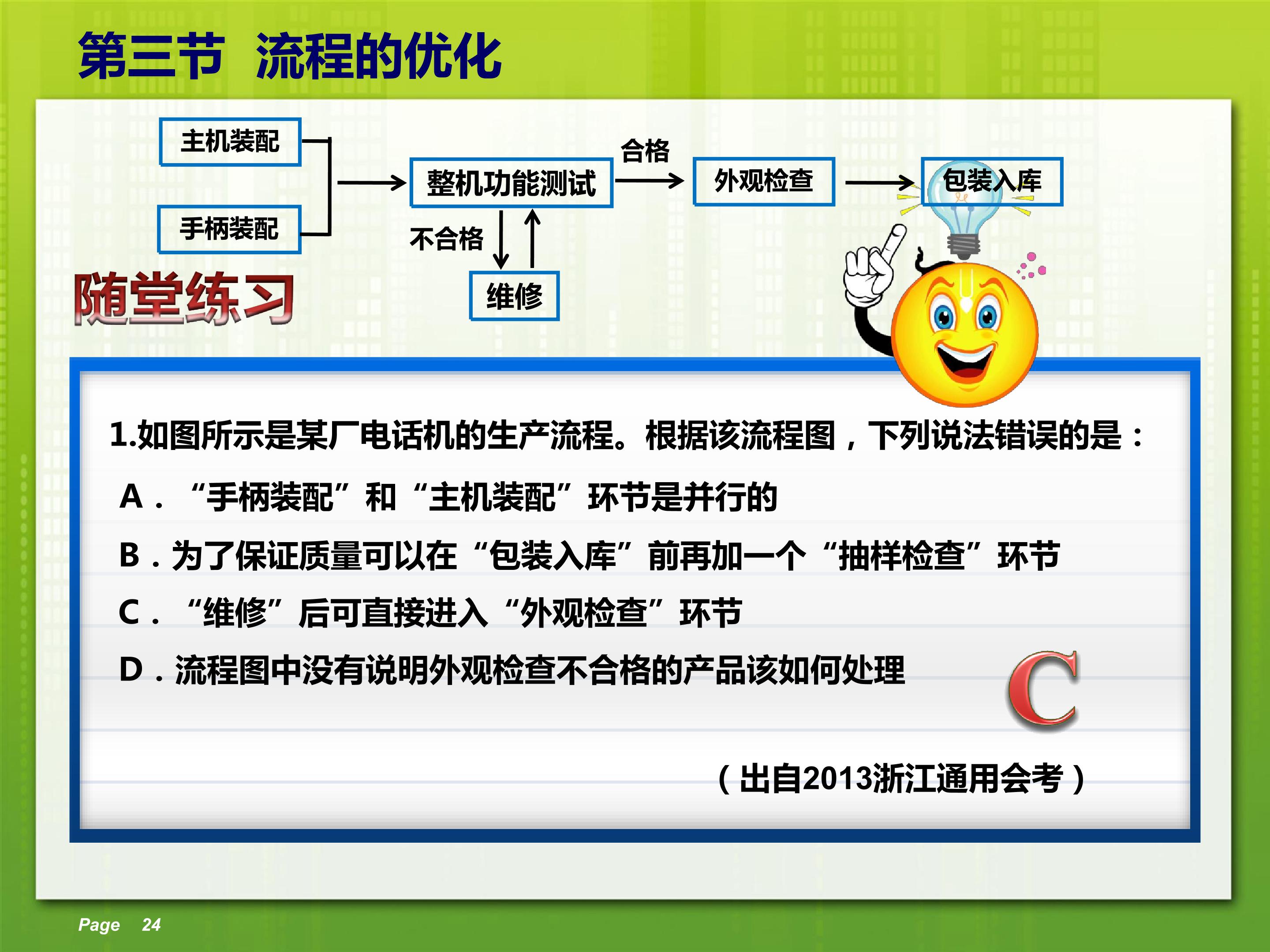 第三节 流程的优化

主机装配

手柄装配

整机功能测试

合格

外观检查

包装入库

不合格

维修

随堂练习

1.如图所示是某厂电话机的生产流程。根据该流程图，下列说法错误的是：

A．“手柄装配”和“主机装配”环节是并行的

B．为了保证质量可以在“包装入库”前再加一个“抽样检查”环节

C．“维修”后可直接进入“外观检查”环节

D．流程图中没有说明外观检查不合格的产品该如何处理

C

（出自2013浙江通用会考）

Page 24